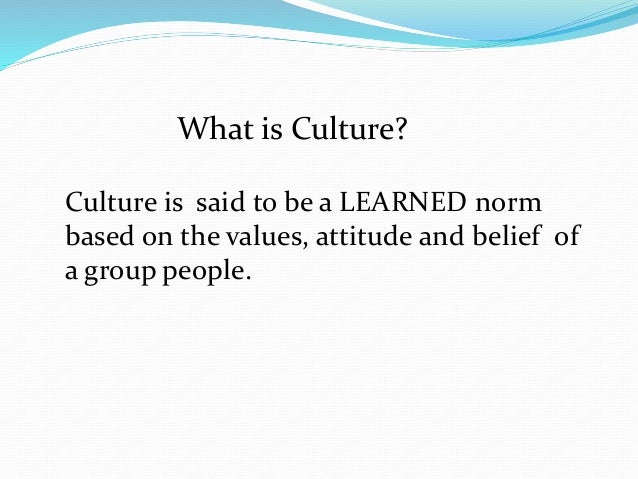 What is Culture?

Culture is said to be a LEARNED norm based on the values, attitude and belief of a group people.